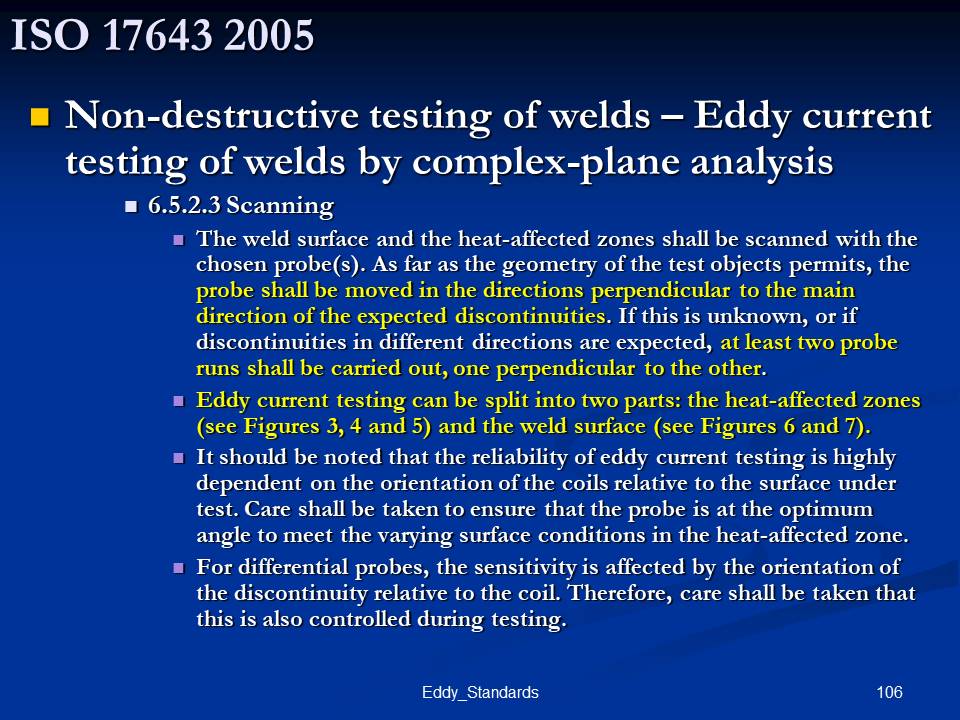 ISO 17643 2005

Non-destructive testing of welds – Eddy current testing of welds by complex-plane analysis

6.5.2.3 Scanning

The weld surface and the heat-affected zones shall be scanned with the chosen probe(s). As far as the geometry of the test objects permits, the probe shall be moved in the directions perpendicular to the main direction of the expected discontinuities. If this is unknown, or if discontinuities in different directions are expected, at least two probe runs shall be carried out, one perpendicular to the other.

Eddy current testing can be split into two parts: the heat-affected zones (see Figures 3, 4 and 5) and the weld surface (see Figures 6 and 7).

It should be noted that the reliability of eddy current testing is highly dependent on the orientation of the coils relative to the surface under test. Care shall be taken to ensure that the probe is at the optimum angle to meet the varying surface conditions in the heat-affected zone.

For differential probes, the sensitivity is affected by the orientation of the discontinuity relative to the coil. Therefore, care shall be taken that this is also controlled during testing.

Eddy_Standards

106